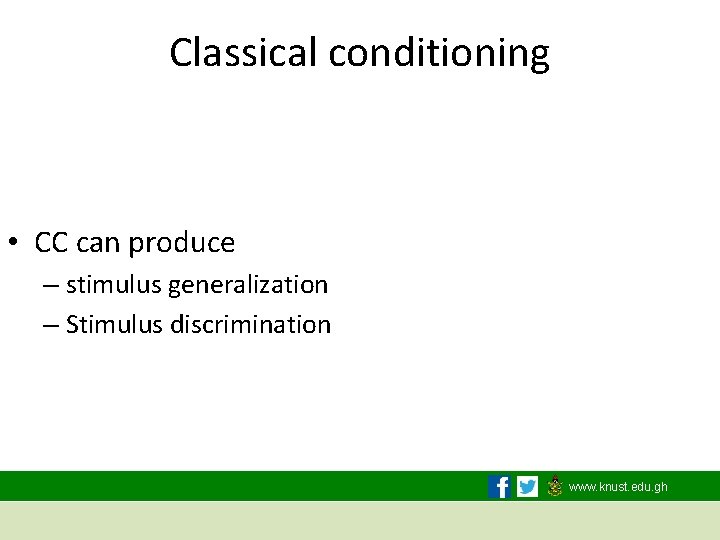 Classical conditioning

• CC can produce
– stimulus generalization
– Stimulus discrimination

www.knust.edu.gh